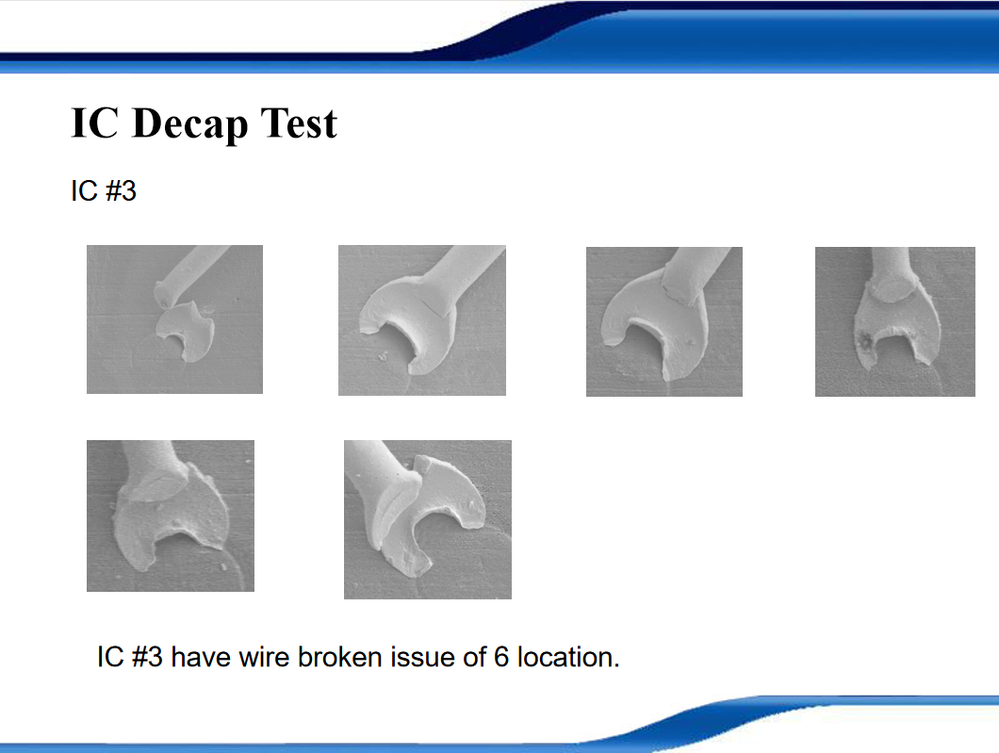 IC Decap Test

IC #3

IC #3 have wire broken issue of 6 location.